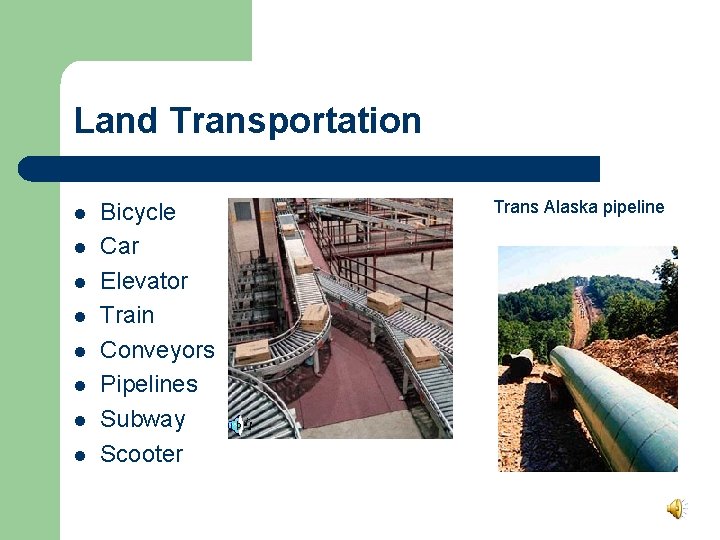 Land Transportation

- Bicycle
- Car
- Elevator
- Train
- Conveyors
- Pipelines
- Subway
- Scooter

Trans Alaska pipeline